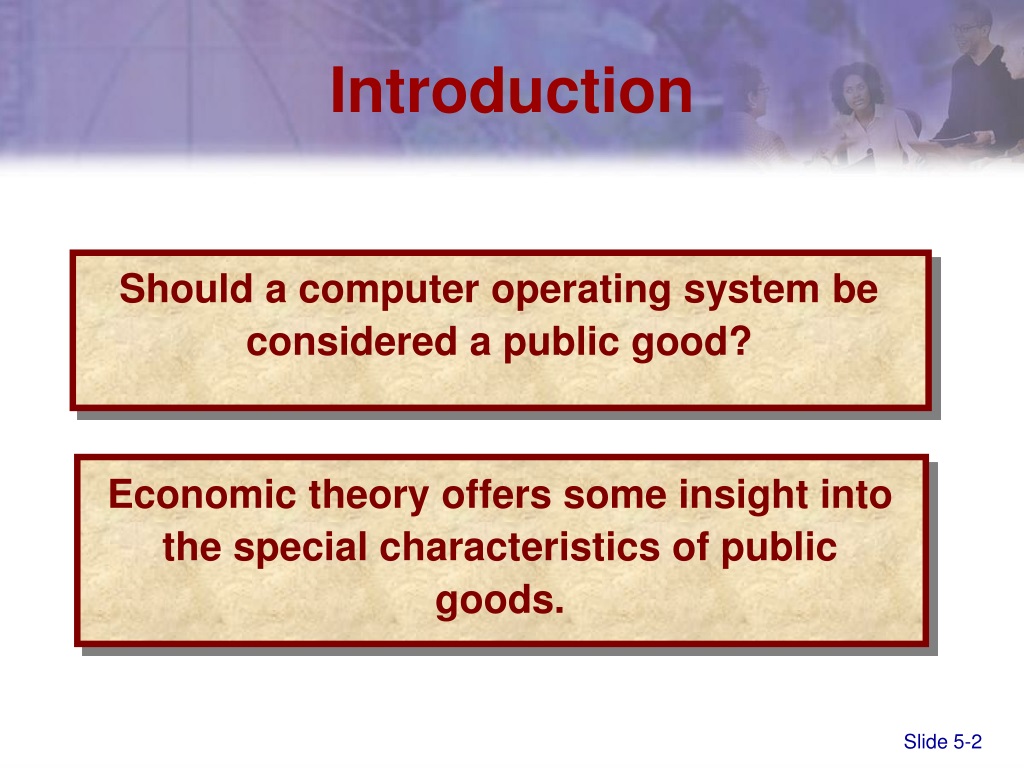 Introduction

Should a computer operating system be considered a public good?

Economic theory offers some insight into the special characteristics of public goods.

Slide 5-2